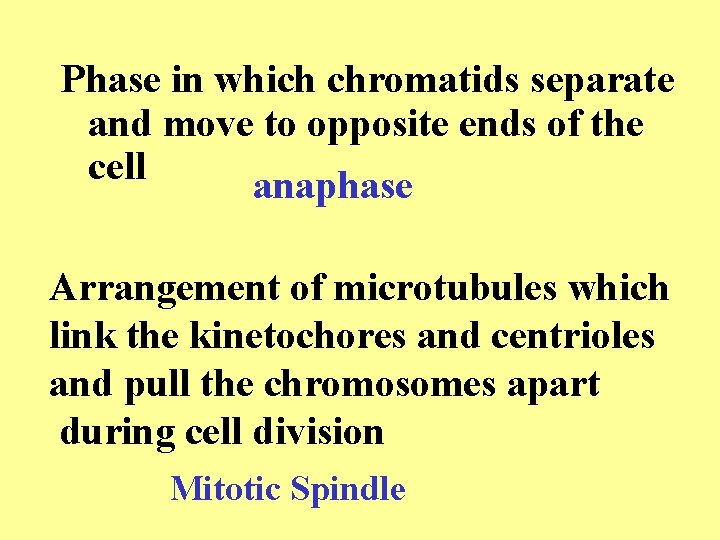 Phase in which chromatids separate and move to opposite ends of the cell

anaphase

Arrangement of microtubules which link the kinetochores and centrioles and pull the chromosomes apart during cell division

Mitotic Spindle